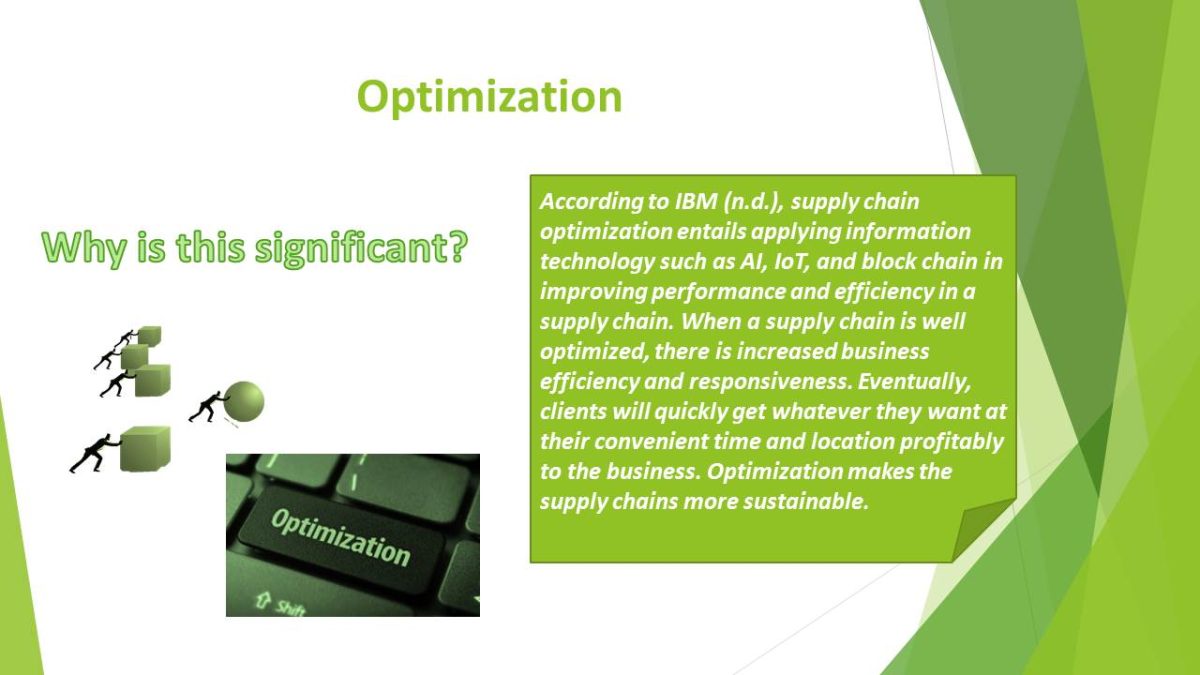 Optimization

Why is this significant?

Optimization

Shift

According to IBM (n.d.), supply chain optimization entails applying information technology such as AI, IoT, and block chain in improving performance and efficiency in a supply chain. When a supply chain is well optimized, there is increased business efficiency and responsiveness. Eventually, clients will quickly get whatever they want at their convenient time and location profitably to the business. Optimization makes the supply chains more sustainable.